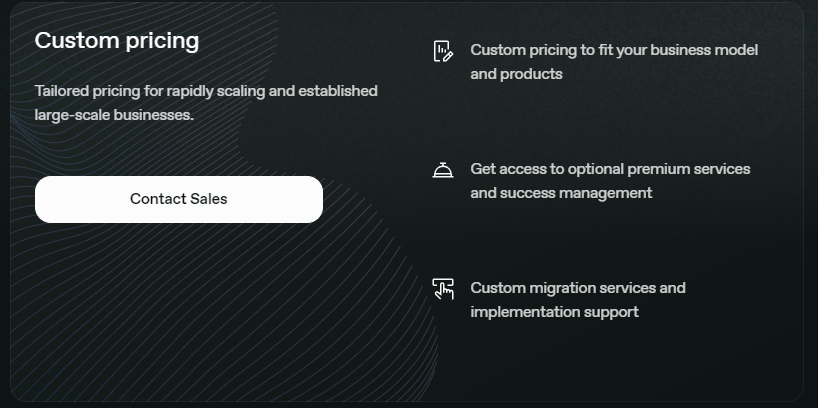 Custom pricing

Tailored pricing for rapidly scaling and established large-scale businesses.

Contact Sales

Custom pricing to fit your business model and products

Get access to optional premium services and success management

Custom migration services and implementation support